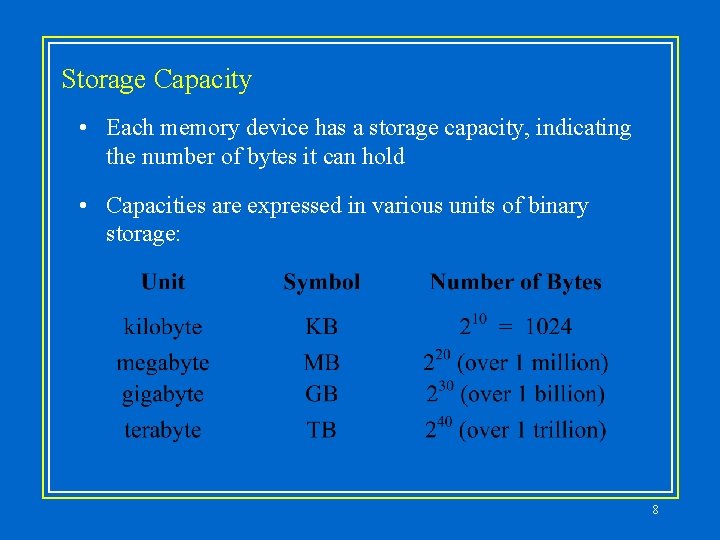 Storage Capacity

• Each memory device has a storage capacity, indicating the number of bytes it can hold

• Capacities are expressed in various units of binary storage:

| Unit | Symbol | Number of Bytes |
|---|---|---|
| kilobyte | KB | $2^{10}$ = 1024 |
| megabyte | MB | $2^{20}$ (over 1 million) |
| gigabyte | GB | $2^{30}$ (over 1 billion) |
| terabyte | TB | $2^{40}$ (over 1 trillion) |

8